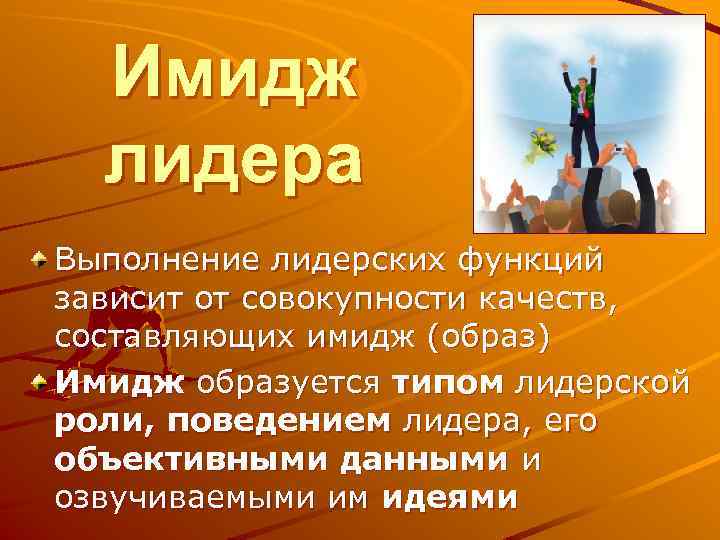 Имидж лидера

Выполнение лидерских функций зависит от совокупности качеств, составляющих имидж (образ)

Имидж образуется типом лидерской роли, поведением лидера, его объективными данными и озвучиваемыми им идеями